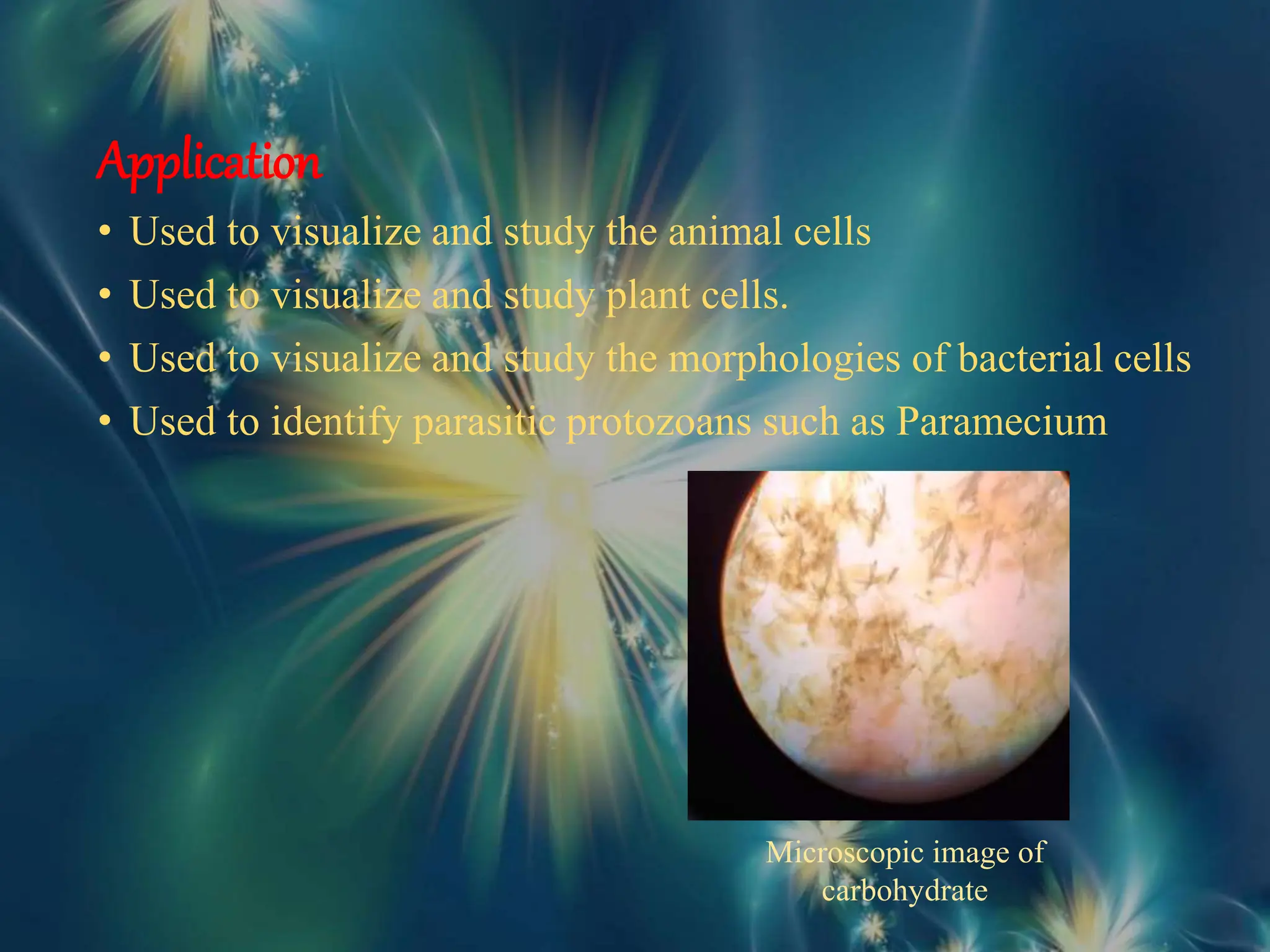 Application

• Used to visualize and study the animal cells
• Used to visualize and study plant cells.
• Used to visualize and study the morphologies of bacterial cells
• Used to identify parasitic protozoans such as Paramecium

Microscopic image of carbohydrate